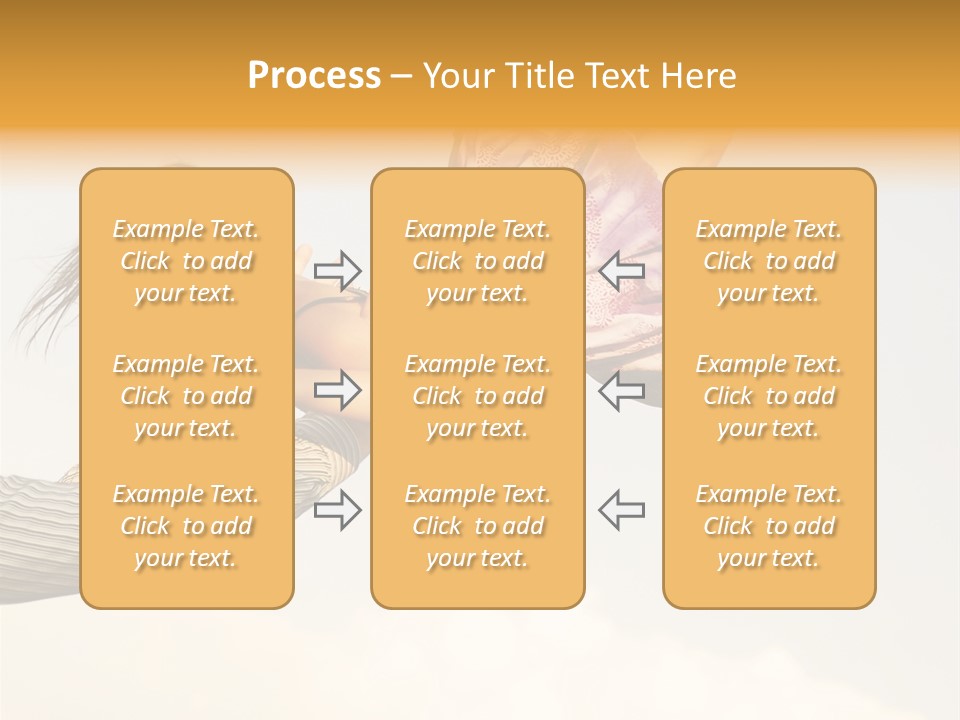 Process – Your Title Text Here

Example Text. Click to add your text.

Example Text. Click to add your text.

Example Text. Click to add your text.

Example Text. Click to add your text.

Example Text. Click to add your text.

Example Text. Click to add your text.

Example Text. Click to add your text.

Example Text. Click to add your text.

Example Text. Click to add your text.